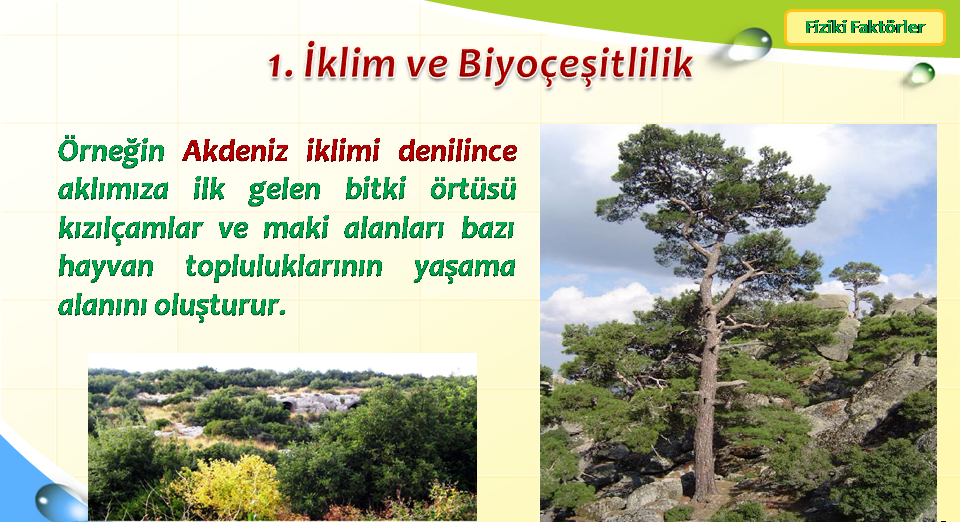 Fiziki Faktörler

1. İklim ve Biyoçeşitlilik

Örneğin Akdeniz iklimi denilince aklımıza ilk gelen bitki örtüsü kızılçamlar ve maki alanları bazı hayvan topluluklarının yaşama alanını oluşturur.